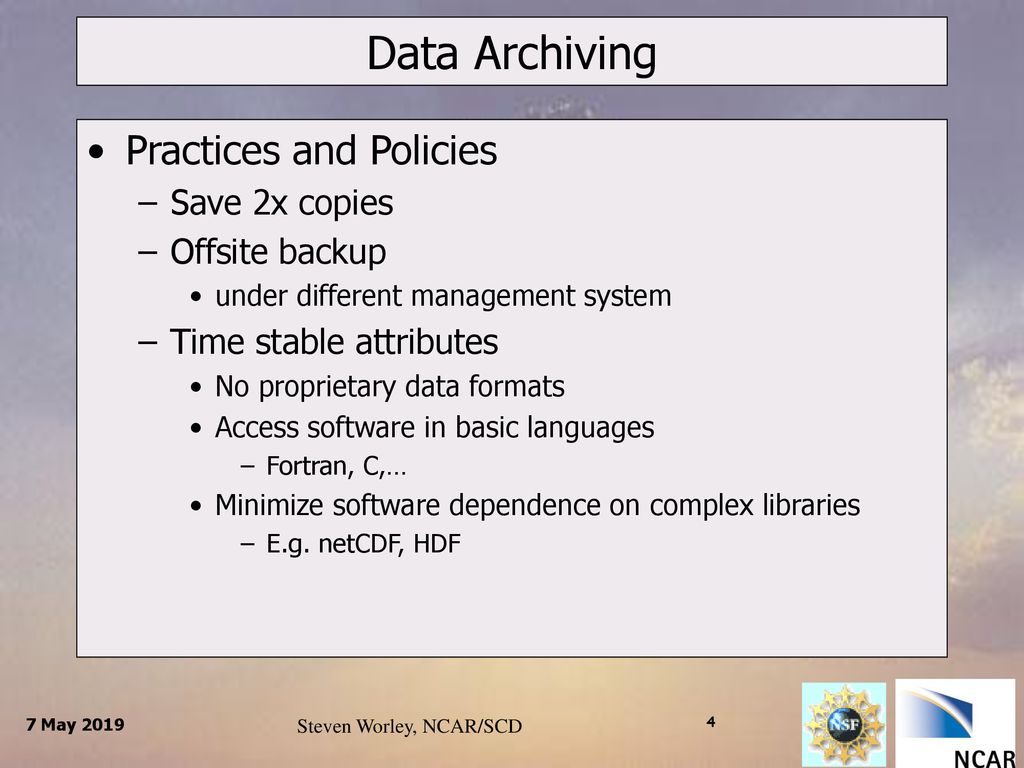 Data Archiving

• Practices and Policies
– Save 2x copies
– Offsite backup
• under different management system
– Time stable attributes
• No proprietary data formats
• Access software in basic languages
– Fortran, C,…
• Minimize software dependence on complex libraries
– E.g. netCDF, HDF

7 May 2019

Steven Worley, NCAR/SCD

4

NSF

NCAR